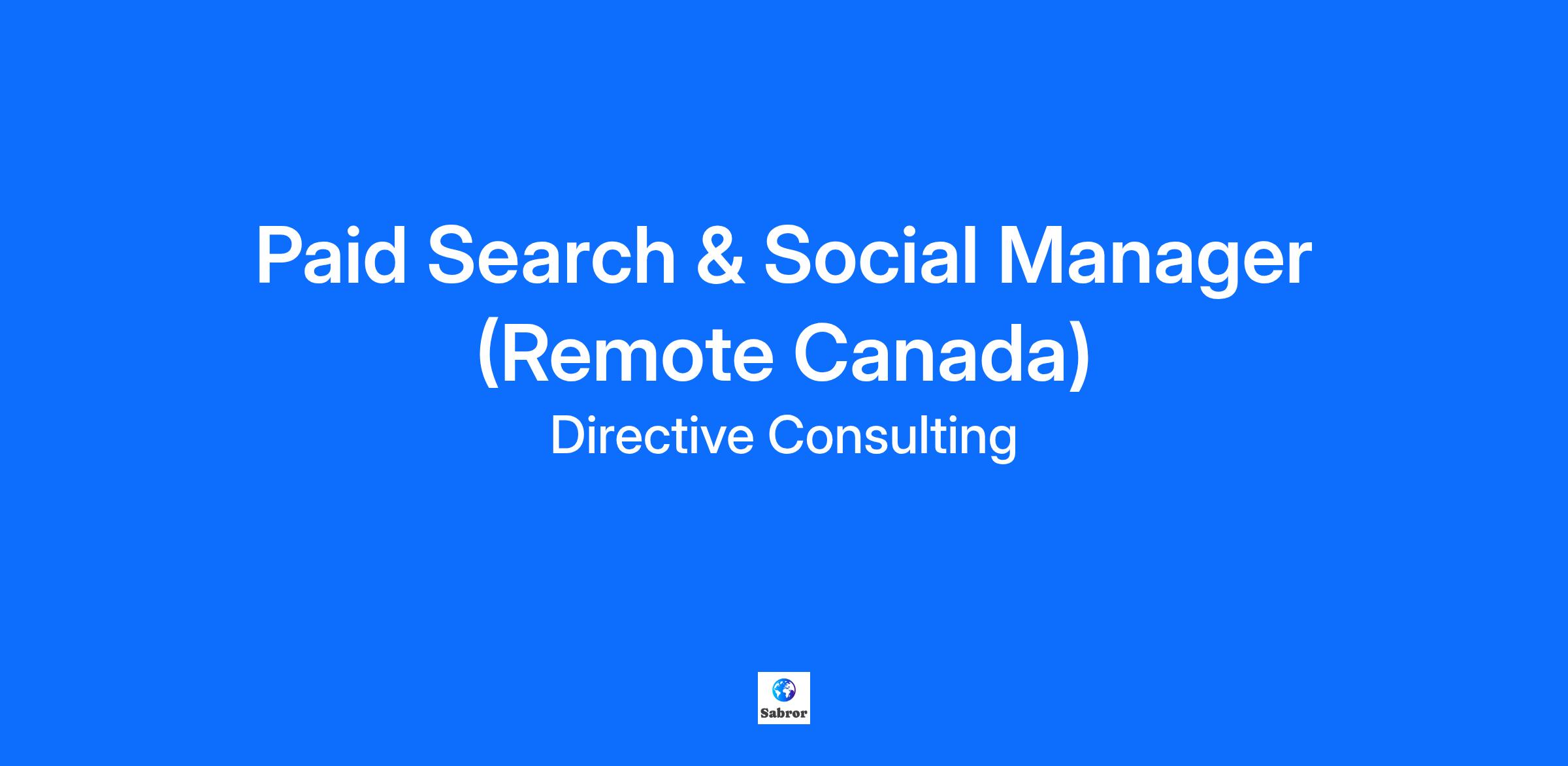 Paid Search & Social Manager (Remote Canada)

Directive Consulting

Sabror